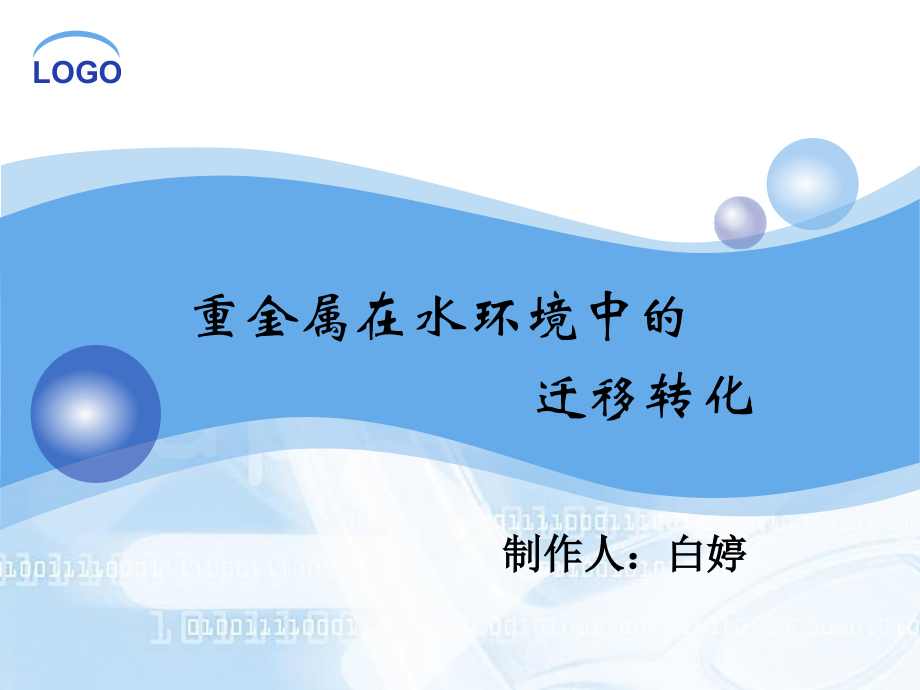 LOGO

重金属在水环境中的
迁移转化

制作人：白婷